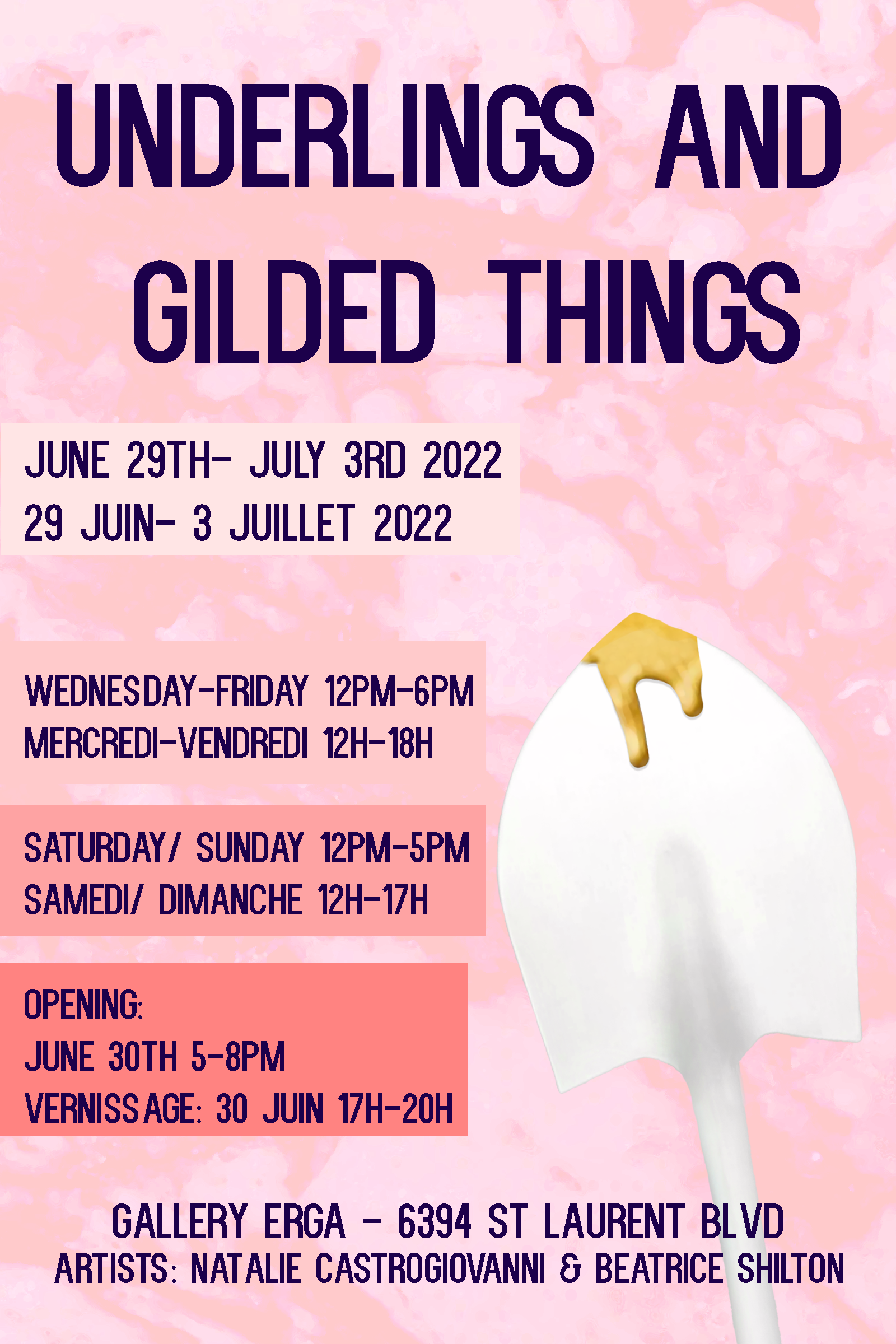 UNDERLINGS AND GILDED THINGS

JUNE 29TH- JULY 3RD 2022
29 JUIN- 3 JUILLET 2022

WEDNESDAY-FRIDAY 12PM-6PM
MERCREDI-VENDREDI 12H-18H

SATURDAY/ SUNDAY 12PM-5PM
SAMEDI/ DIMANCHE 12H-17H

OPENING:
JUNE 30TH 5-8PM
VERNISSAGE: 30 JUIN 17H-20H

GALLERY ERGA - 6394 ST LAURENT BLVD
ARTISTS: NATALIE CASTROGIOVANNI & BEATRICE SHILTON